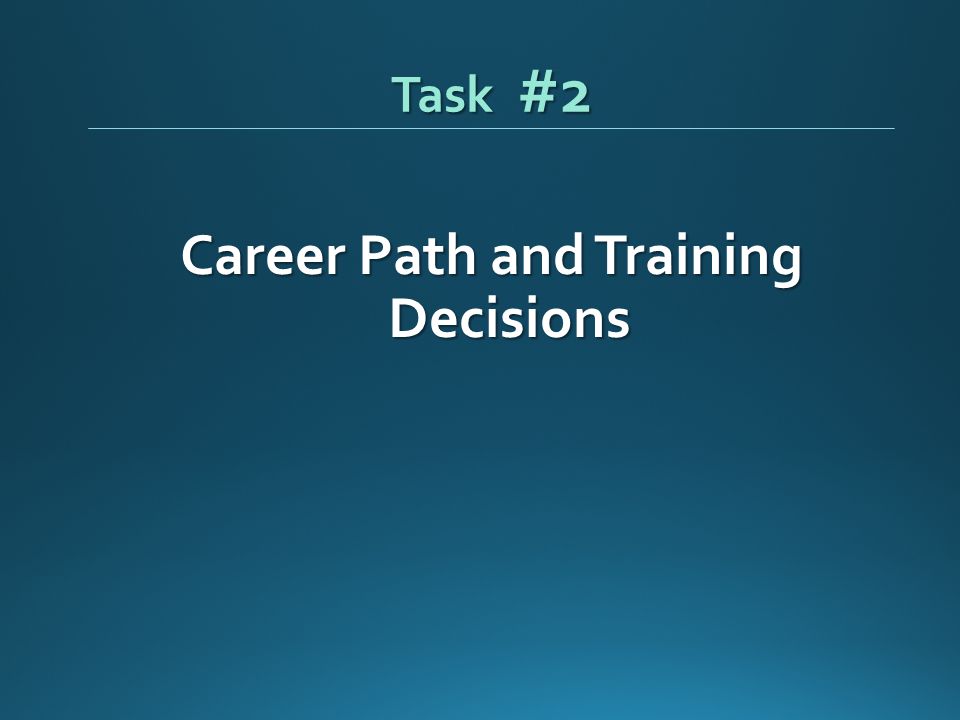 Task #2

Career Path and Training Decisions